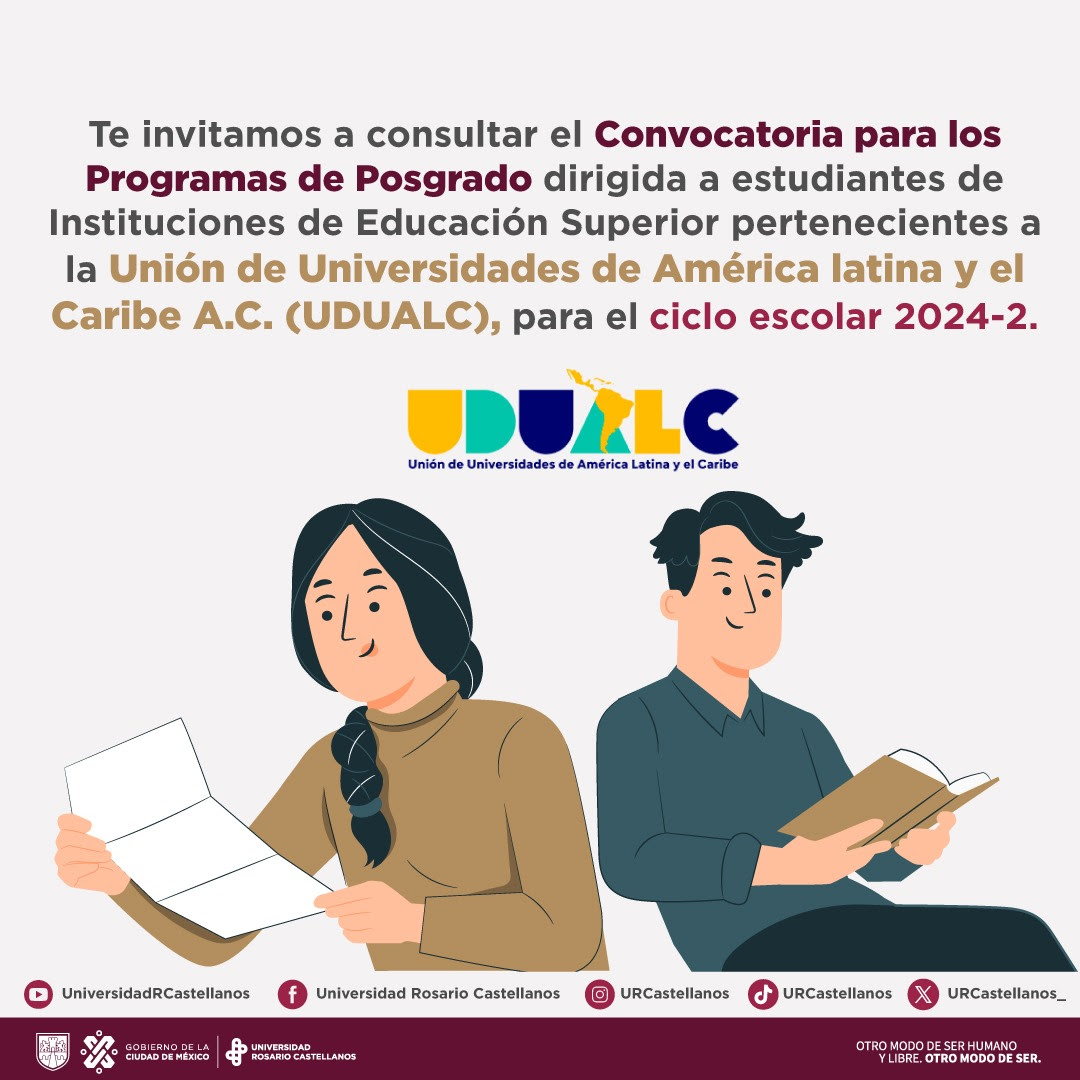 Te invitamos a consultar el Convocatoria para los Programas de Posgrado dirigida a estudiantes de Instituciones de Educación Superior pertenecientes a la Unión de Universidades de América latina y el Caribe A.C. (UDUALC), para el ciclo escolar 2024-2.

UDUALC
Unión de Universidades de América Latina y el Caribe

UniversidadRCastellanos Universidad Rosario Castellanos URCastellanos URCastellanos URCastellanos_

GOBIERNO DE LA CIUDAD DE MÉXICO
UNIVERSIDAD ROSARIO CASTELLANOS

OTRO MODO DE SER HUMANO Y LIBRE. OTRO MODO DE SER.